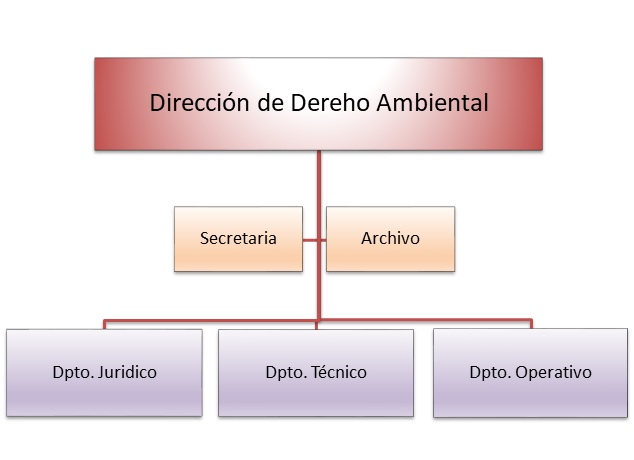 Dirección de Dereho Ambiental

Secretaria

Archivo

Dpto. Juridico

Dpto. Técnico

Dpto. Operativo